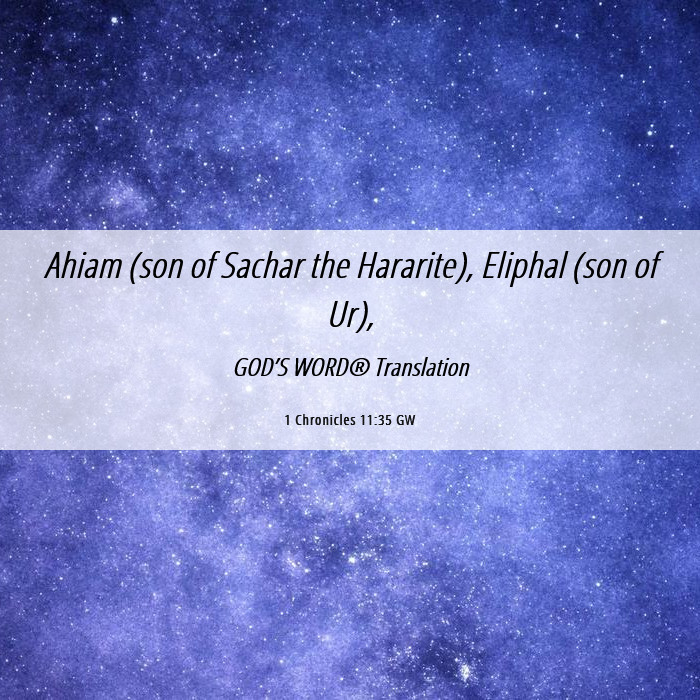 Ahiam (son of Sachar the Hararite), Eliphal (son of Ur),

GOD'S WORD® Translation

1 Chronicles 11:35 GW